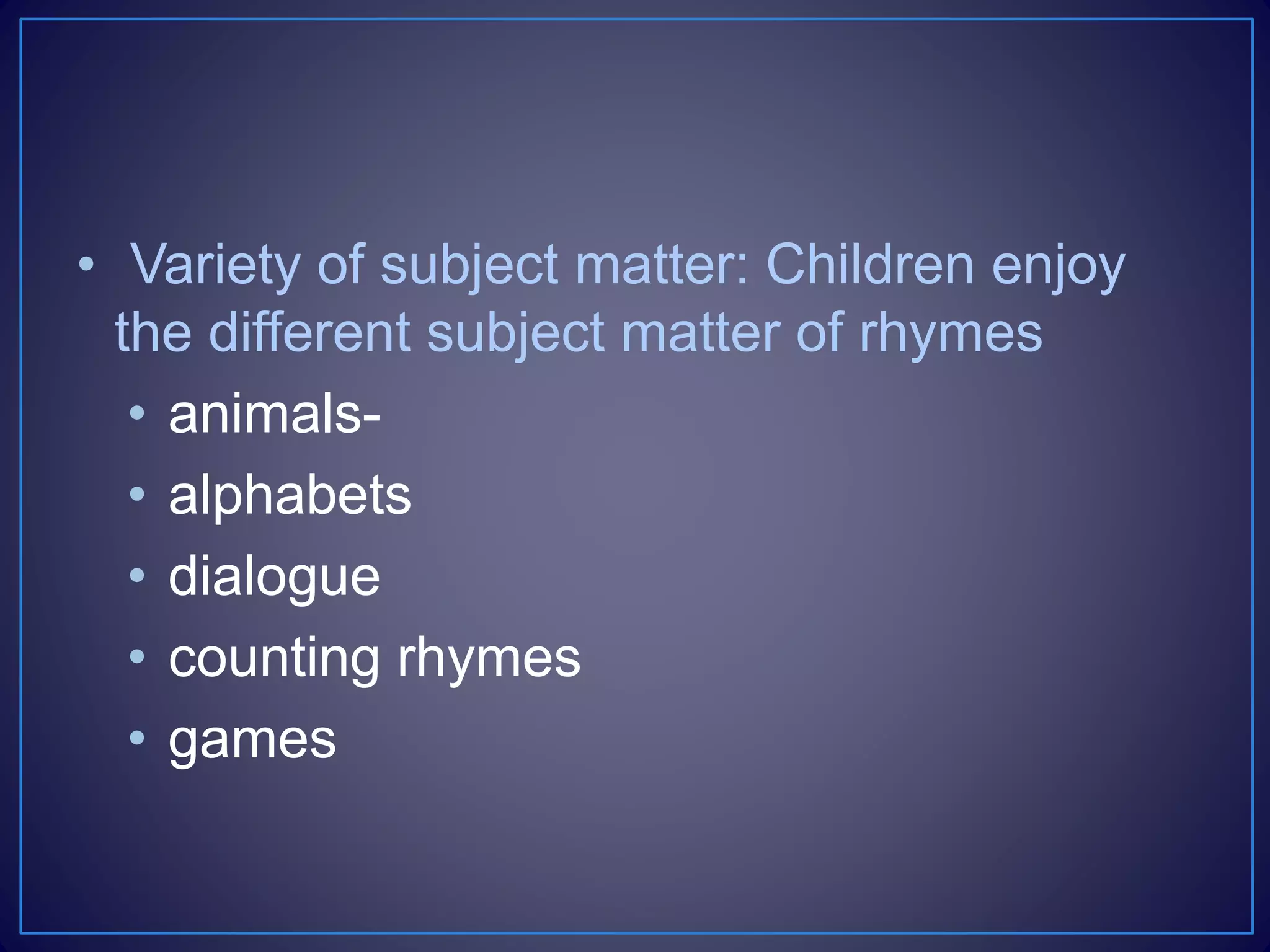 • Variety of subject matter: Children enjoy the different subject matter of rhymes

• animals-
• alphabets
• dialogue
• counting rhymes
• games